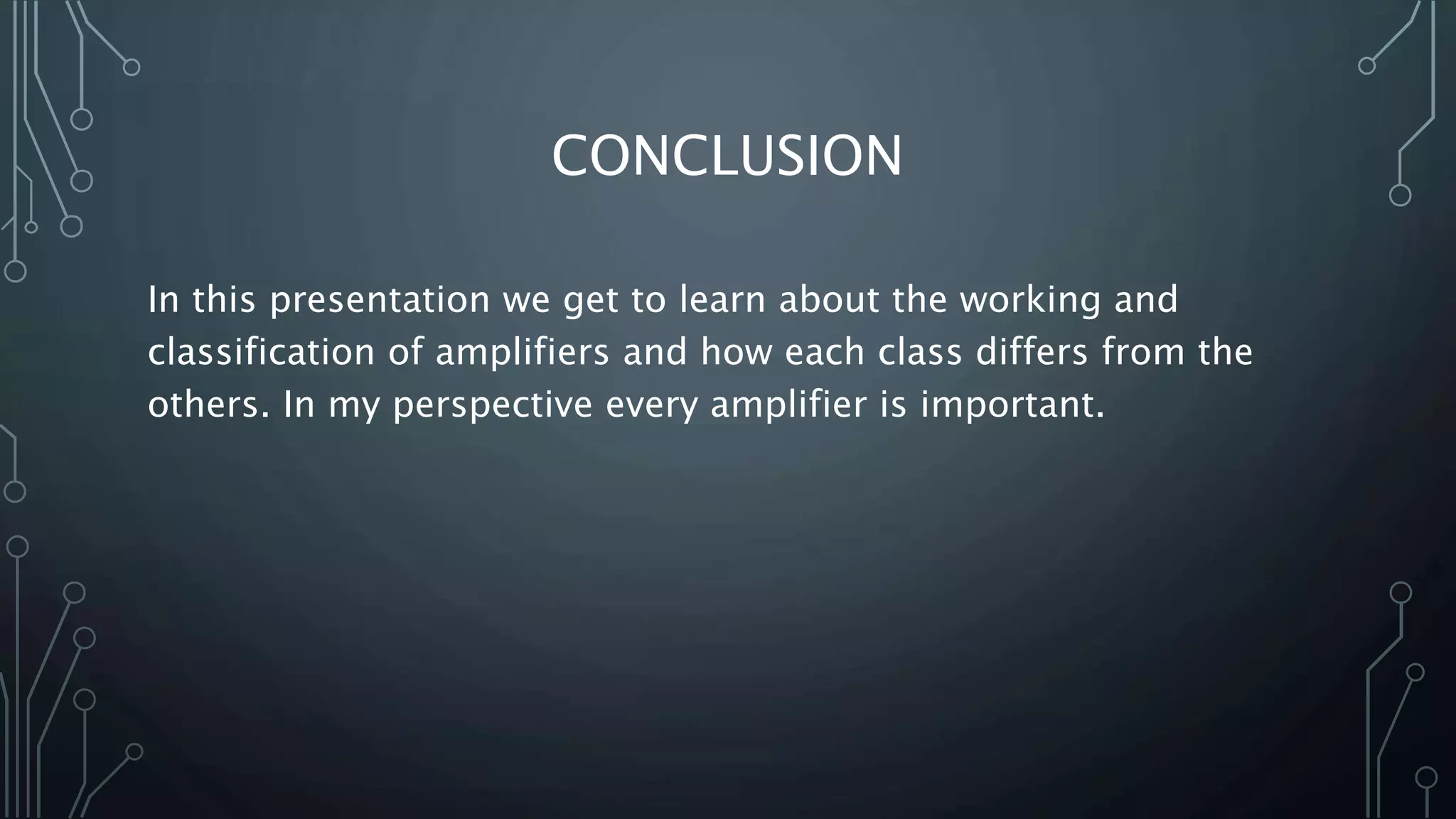 CONCLUSION

In this presentation we get to learn about the working and classification of amplifiers and how each class differs from the others. In my perspective every amplifier is important.